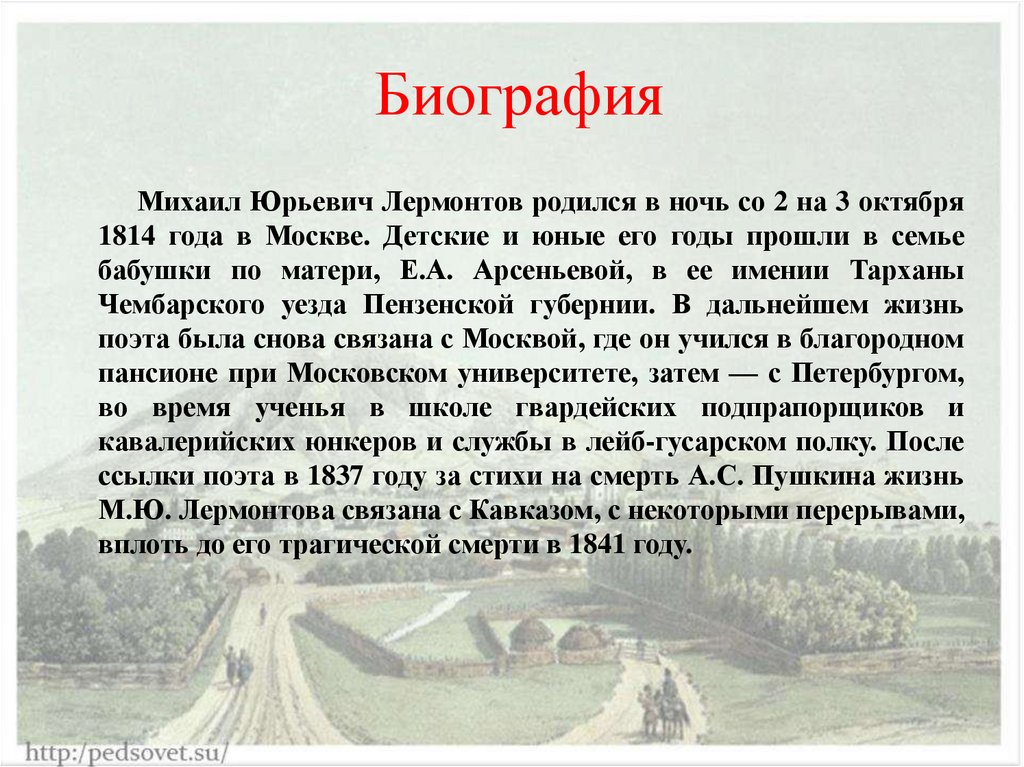 Биография

Михаил Юрьевич Лермонтов родился в ночь со 2 на 3 октября 1814 года в Москве. Детские и юные его годы прошли в семье бабушки по матери, Е.А. Арсеньевой, в ее имении Тарханы Чембарского уезда Пензенской губернии. В дальнейшем жизнь поэта была снова связана с Москвой, где он учился в благородном пансионе при Московском университете, затем — с Петербургом, во время ученья в школе гвардейских подпрапорщиков и кавалерийских юнкеров и службы в лейб-гусарском полку. После ссылки поэта в 1837 году за стихи на смерть А.С. Пушкина жизнь М.Ю. Лермонтова связана с Кавказом, с некоторыми перерывами, вплоть до его трагической смерти в 1841 году.

http://pedsovet.su/